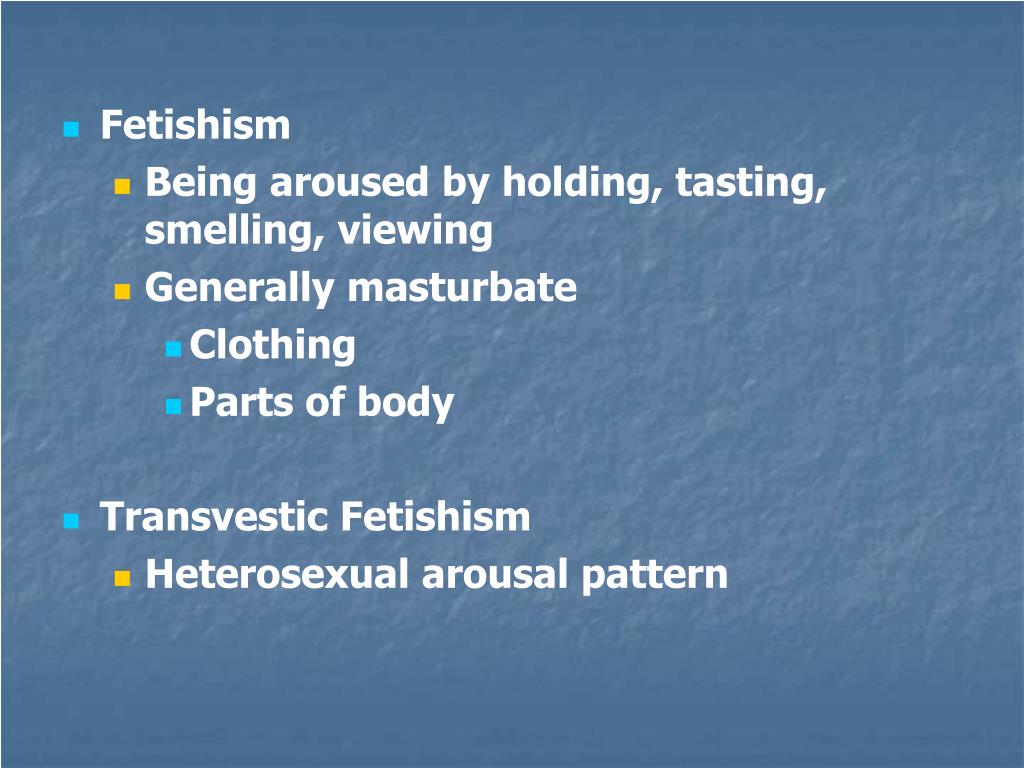 Fetishism
Being aroused by holding, tasting, smelling, viewing
Generally masturbate
Clothing
Parts of body

Transvestic Fetishism
Heterosexual arousal pattern